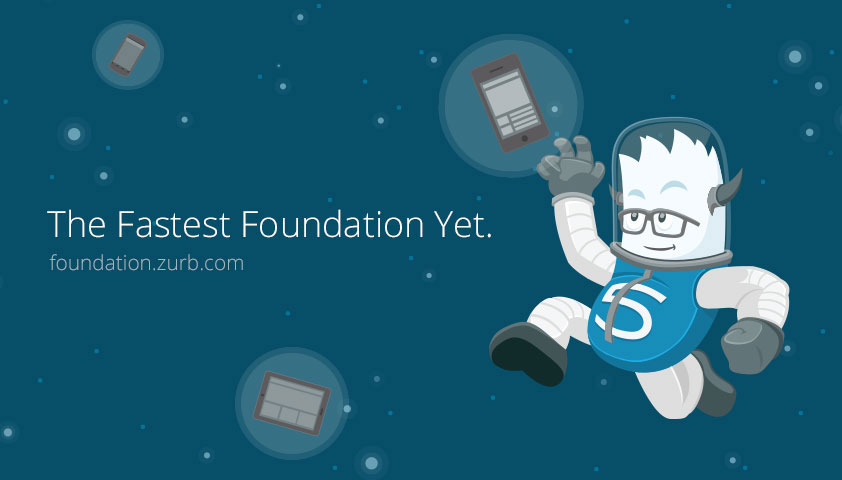 The Fastest Foundation Yet.
foundation.zurb.com

5